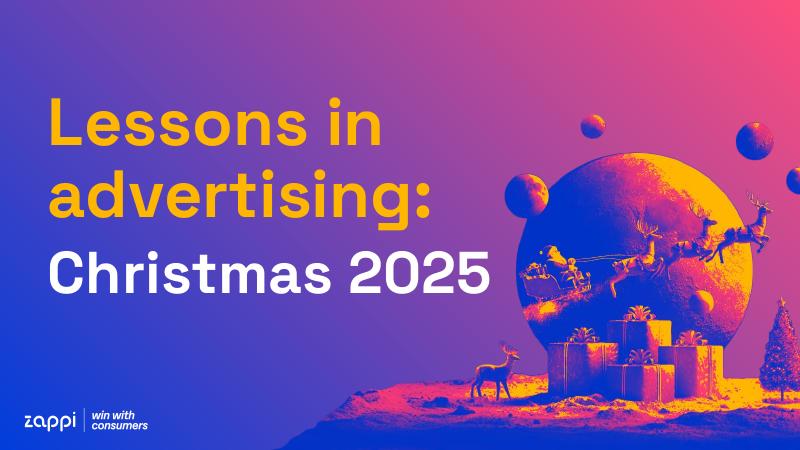 Lessons in advertising:
Christmas 2025

zappi | win with consumers